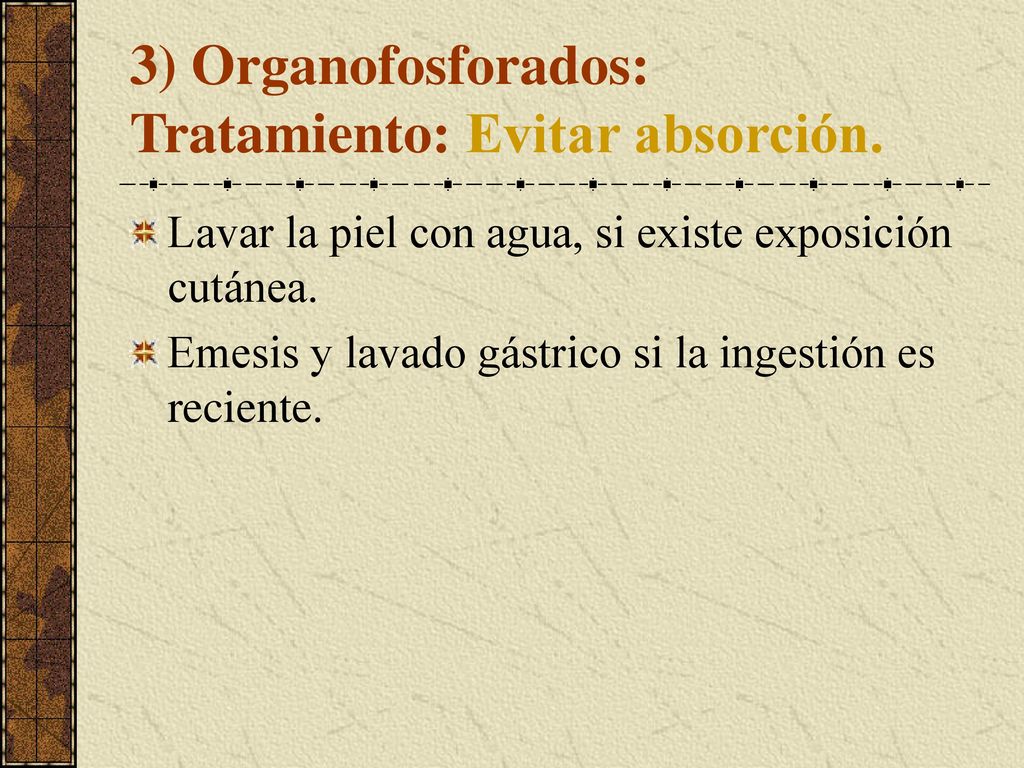 3) Organofosforados: Tratamiento: Evitar absorción.

Lavar la piel con agua, si existe exposición cutánea.

Emesis y lavado gástrico si la ingestión es reciente.